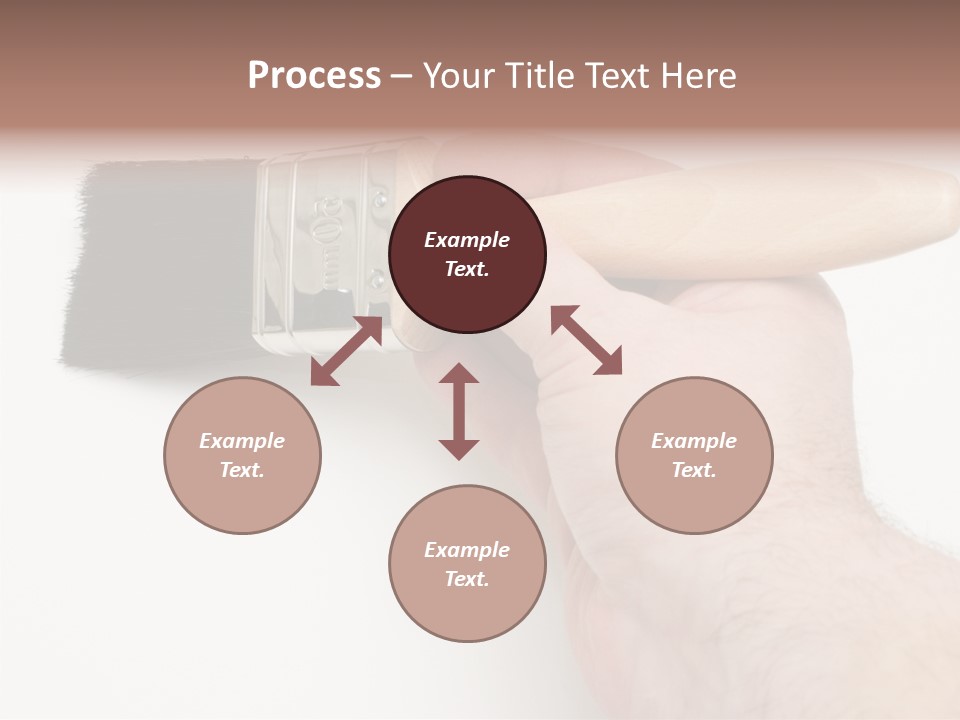 Process – Your Title Text Here

Example Text.

Example Text.

Example Text.

Example Text.